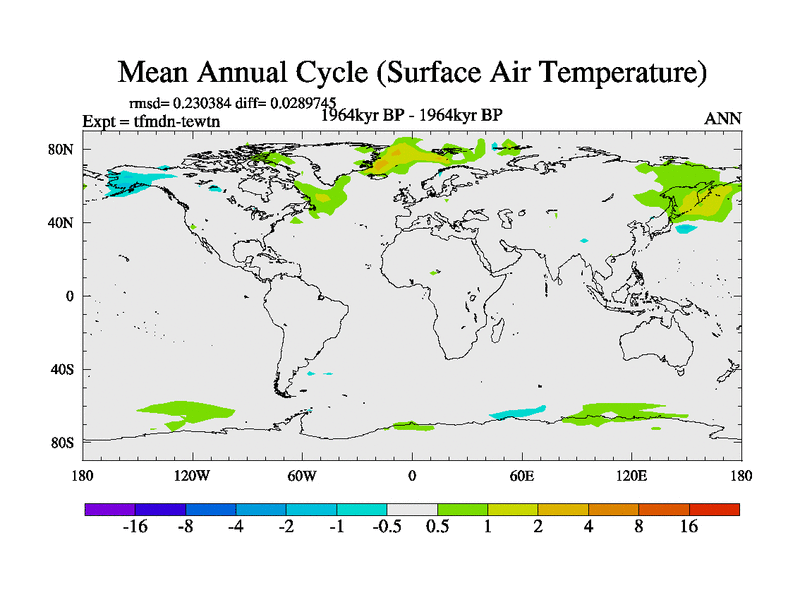 Mean Annual Cycle (Surface Air Temperature)

rmsd= 0.230384 diff= 0.0289745
Expt = tfmdn-tewtn
1964kyr BP - 1964kyr BP
ANN

80N
40N
0
40S
80S

180
120W
60W
0
60E
120E
180

-16
-8
-4
-2
-1
-0.5
0.5
1
2
4
8
16